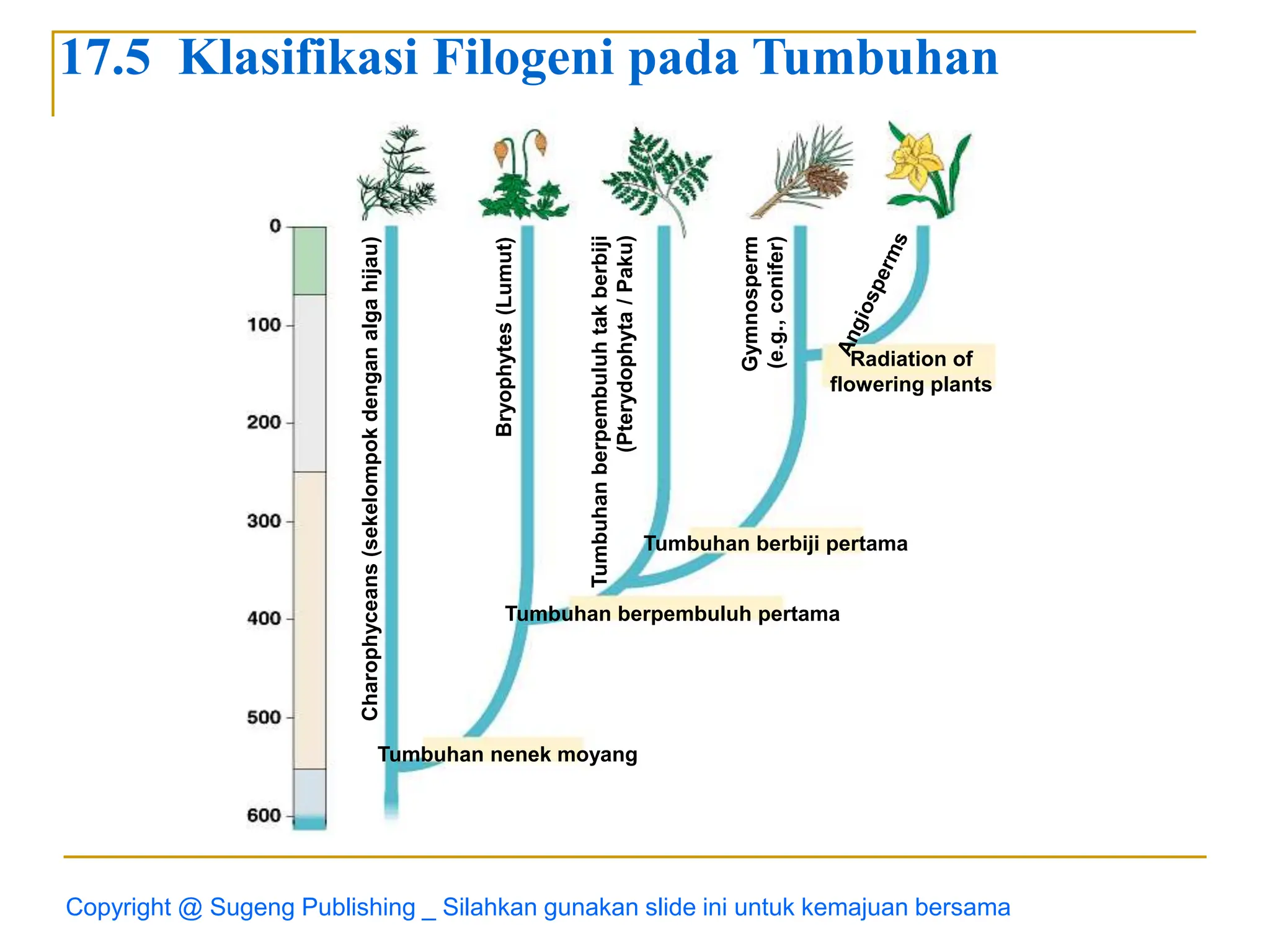 17.5 Klasifikasi Filogeni pada Tumbuhan

0
100
200
300
400
500
600

Charophyceans (sekelompok dengan alga hijau)

Bryophytes (Lumut)

Tumbuhan berpembuluh tak berbiji (Pterydophyta / Paku)

Gymnosperm (e.g., conifer)

Angiosperms

Radiation of flowering plants

Tumbuhan berbiji pertama

Tumbuhan berpembuluh pertama

Tumbuhan nenek moyang

Copyright @ Sugeng Publishing _ Silahkan gunakan slide ini untuk kemajuan bersama